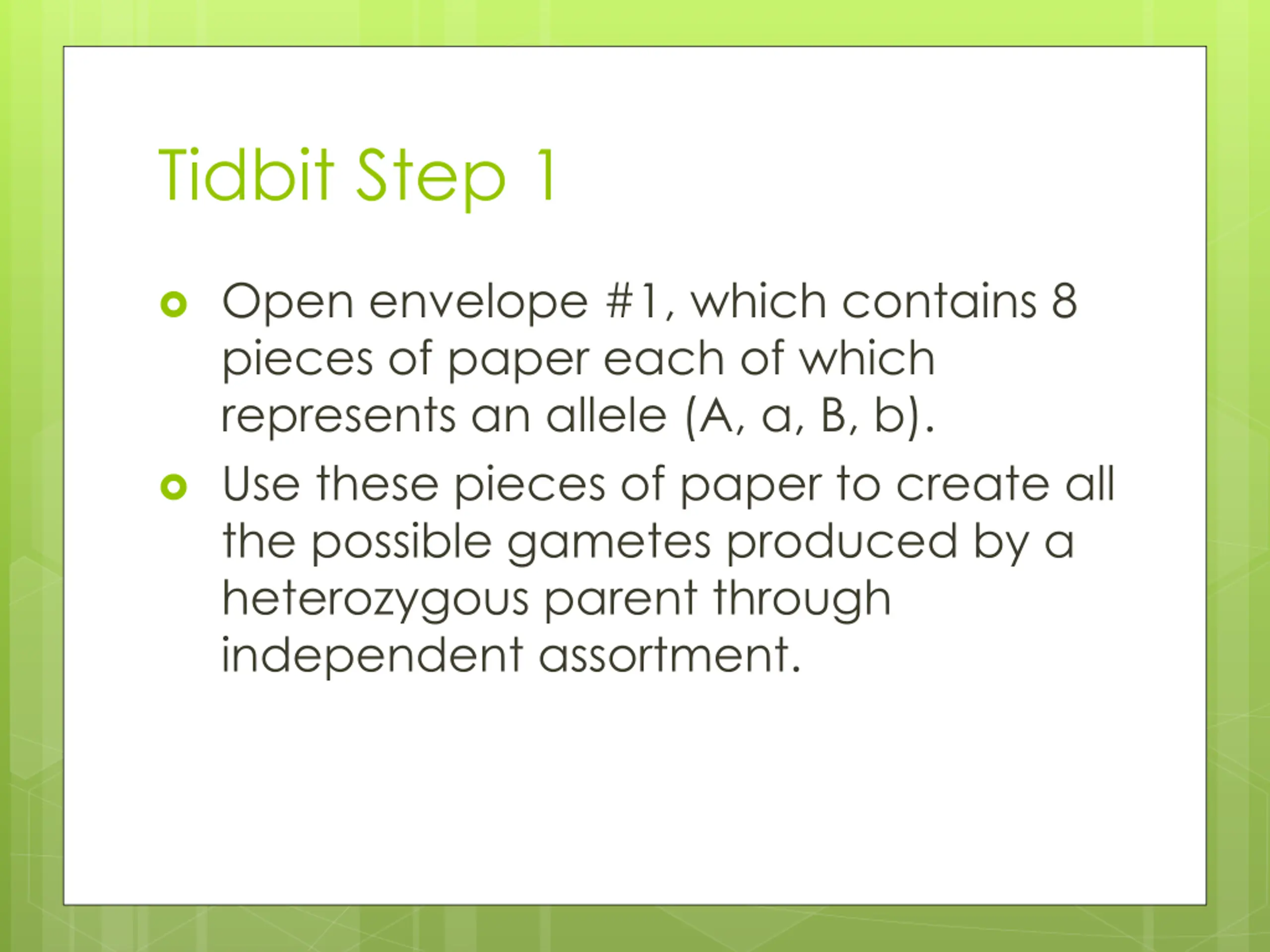 Tidbit Step 1

Open envelope #1, which contains 8 pieces of paper each of which represents an allele (A, a, B, b).

Use these pieces of paper to create all the possible gametes produced by a heterozygous parent through independent assortment.